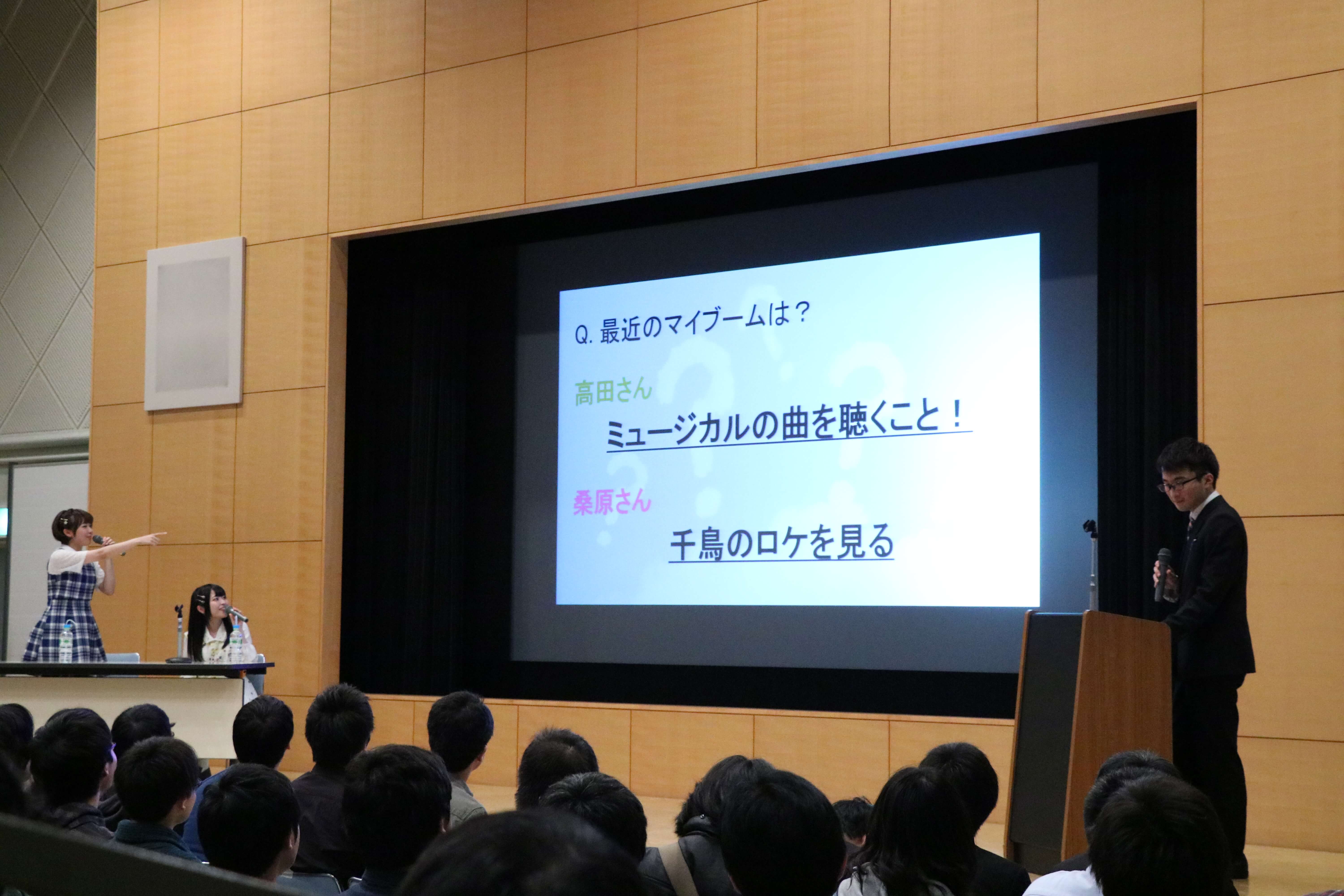 Q. 最近のマイブームは？

高田さん

ミュージカルの曲を聴くこと！

桑原さん

千鳥のロケを見る